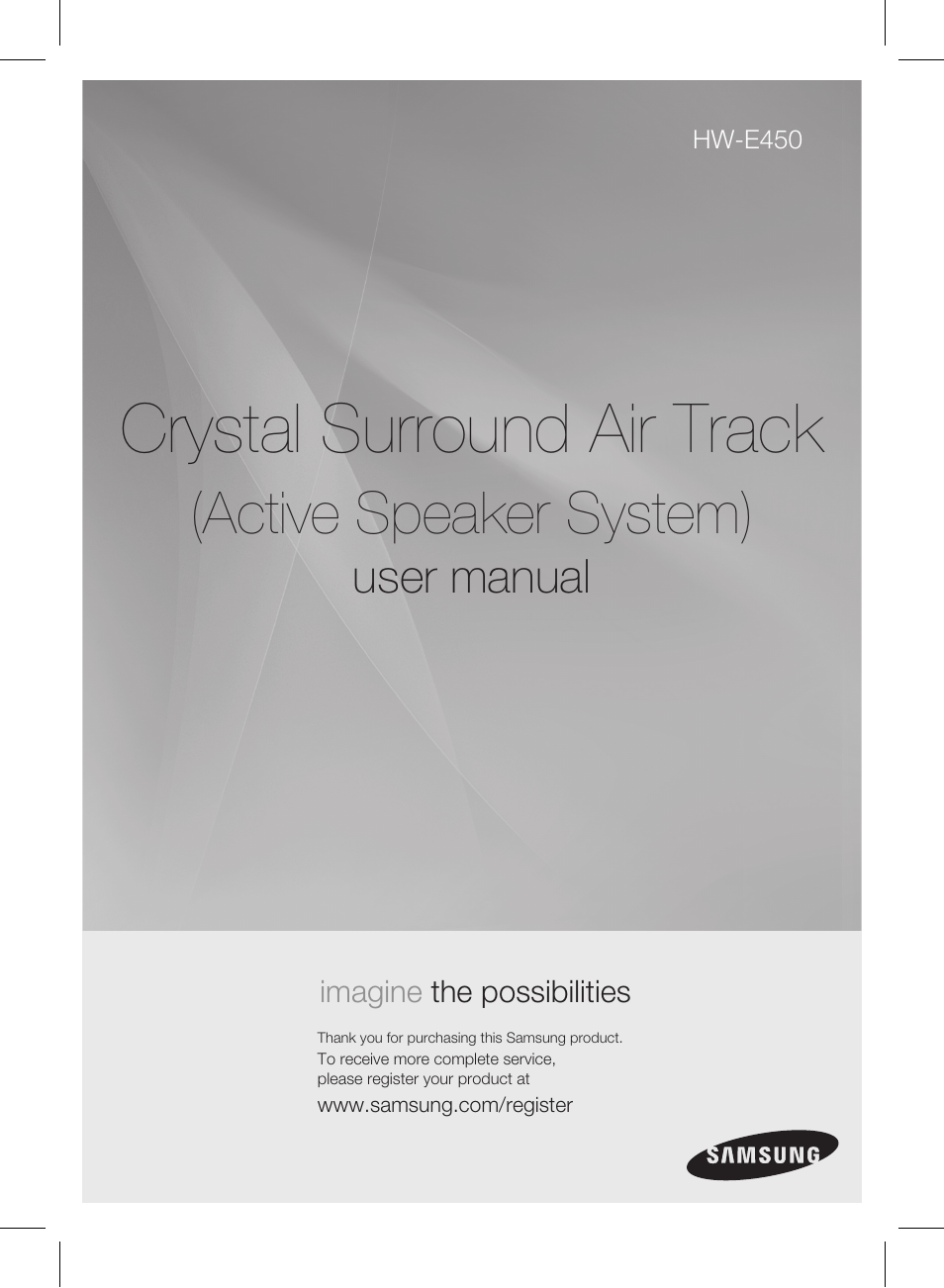 HW-E450

Crystal Surround Air Track
(Active Speaker System)
user manual

imagine the possibilities

Thank you for purchasing this Samsung product.
To receive more complete service, please register your product at
www.samsung.com/register

SAMSUNG